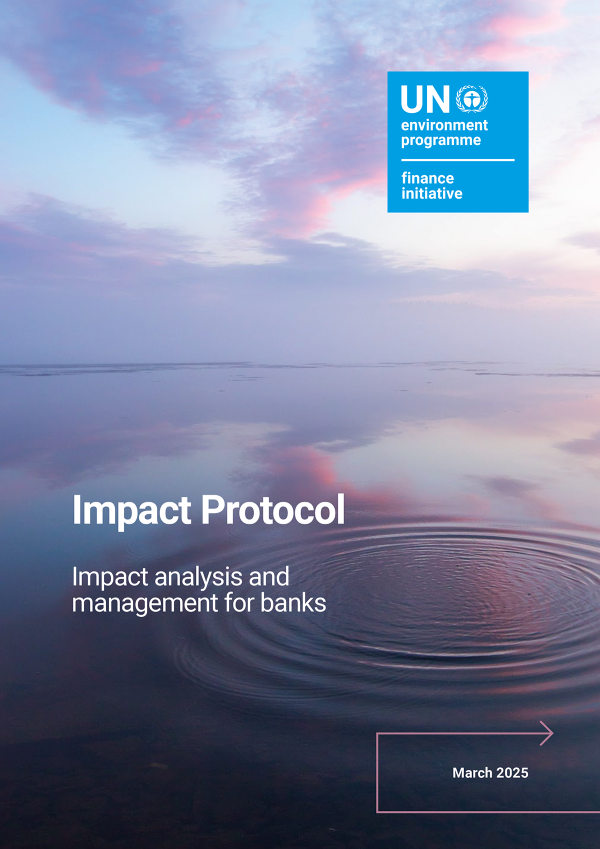 UN environment programme

finance initiative

Impact Protocol

Impact analysis and management for banks

March 2025